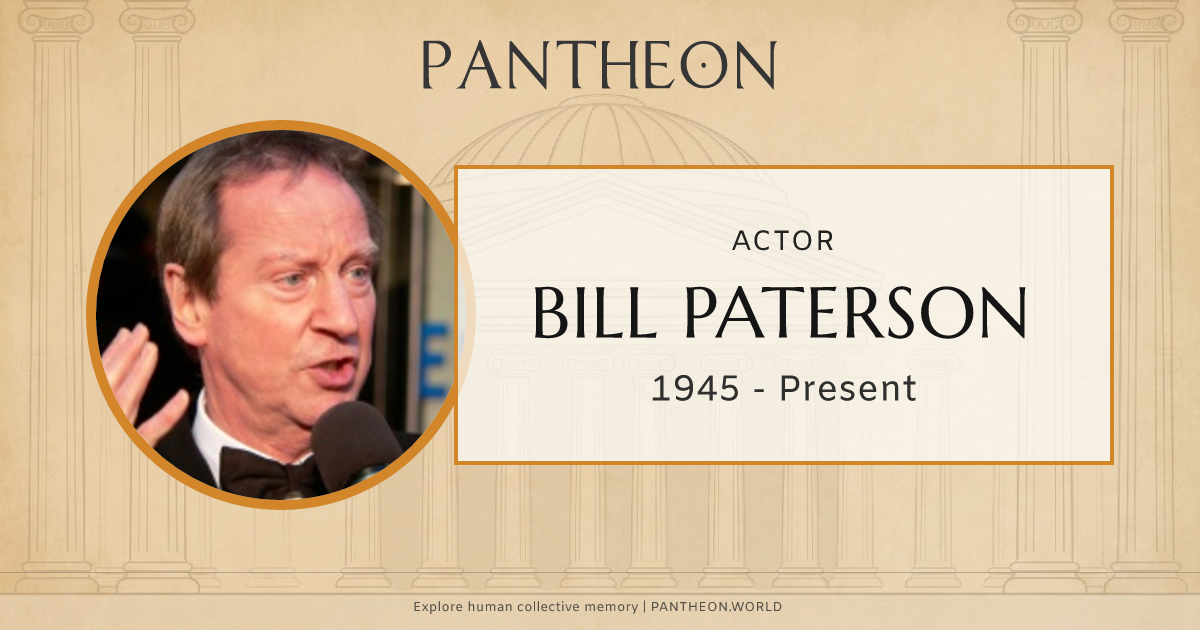 PANTHEON

ACTOR

BILL PATERSON

1945 - Present

Explore human collective memory | PANTHEON.WORLD